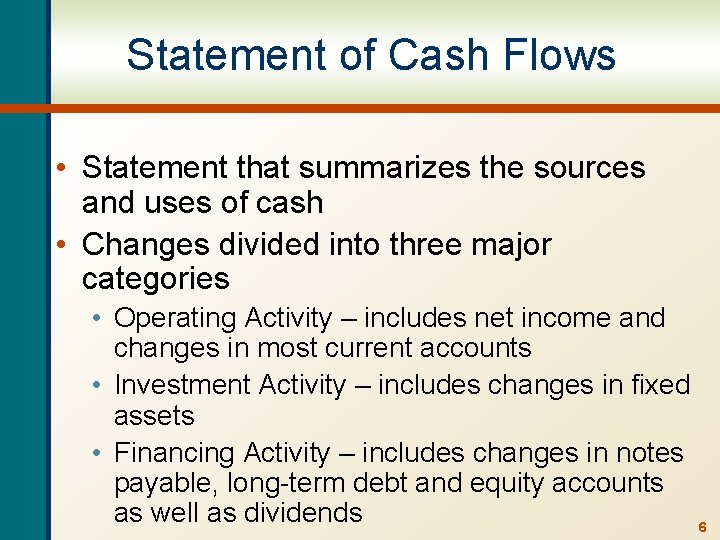 Statement of Cash Flows

• Statement that summarizes the sources and uses of cash
• Changes divided into three major categories
  • Operating Activity – includes net income and changes in most current accounts
  • Investment Activity – includes changes in fixed assets
  • Financing Activity – includes changes in notes payable, long-term debt and equity accounts as well as dividends

6